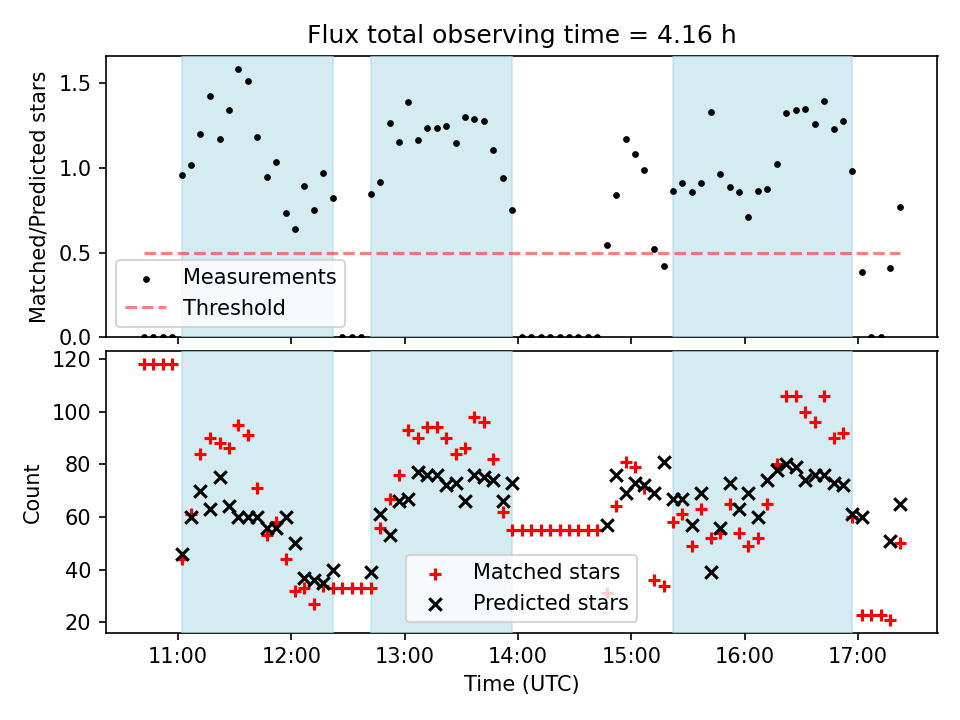 Flux total observing time = 4.16 h

Matched/Predicted stars

1.5
1.0
0.5
0.0

Measurements
Threshold

Count

120
100
80
60
40
20

Matched stars
Predicted stars

11:00
12:00
13:00
14:00
15:00
16:00
17:00

Time (UTC)